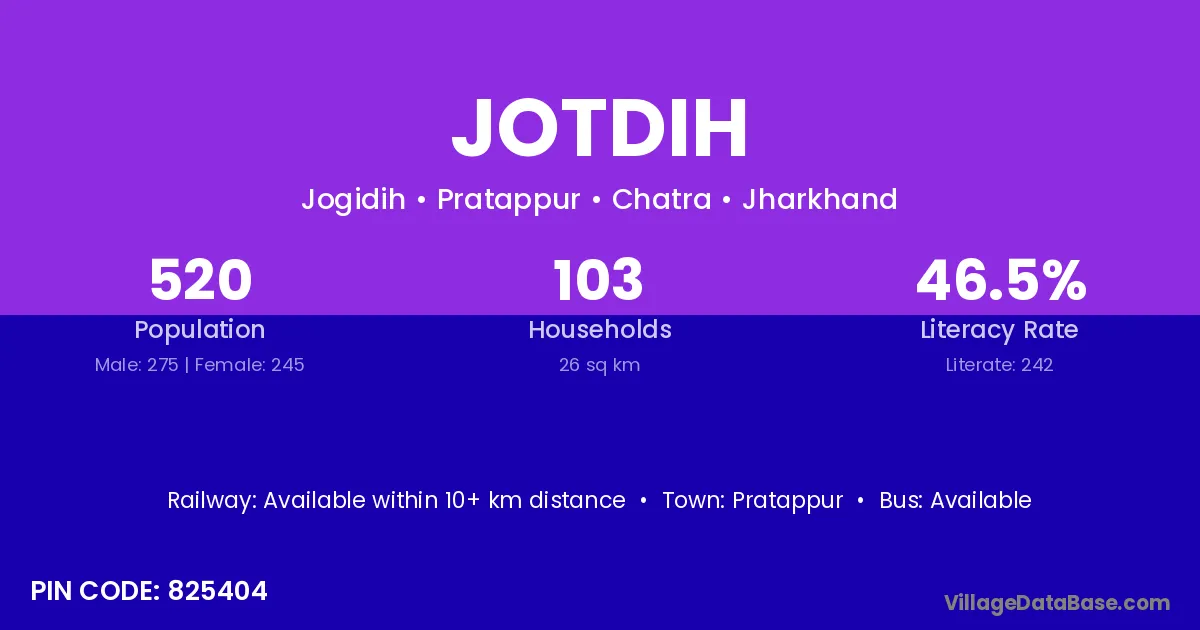 JOTDIH

Jogidih • Pratappur • Chatra • Jharkhand

520
Population
Male: 275 | Female: 245

103
Households
26 sq km

46.5%
Literacy Rate
Literate: 242

Railway: Available within 10+ km distance • Town: Pratappur • Bus: Available

PIN CODE: 825404

VillageDataBase.com